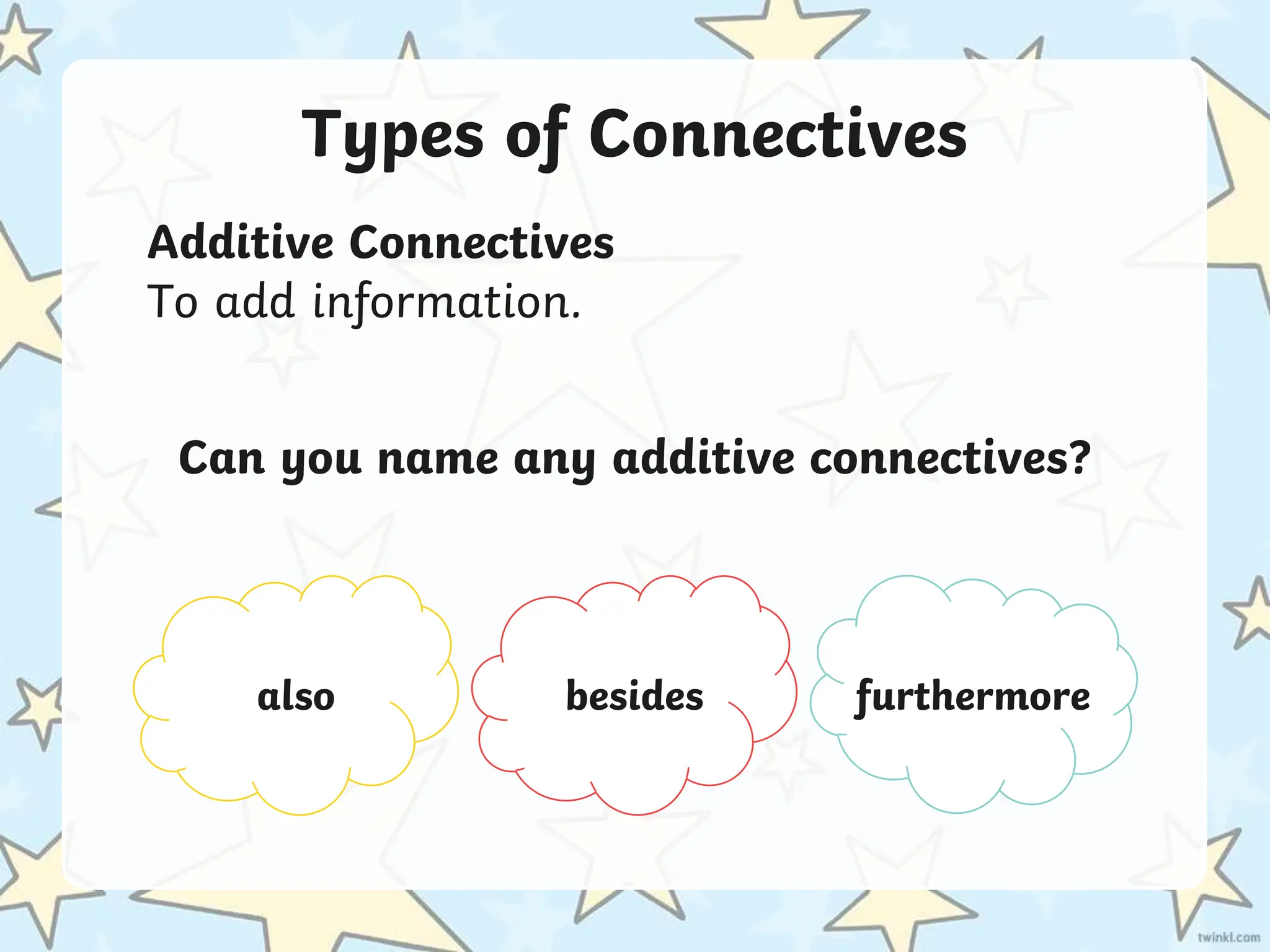 Types of Connectives

Additive Connectives
To add information.

Can you name any additive connectives?

also

besides

furthermore

twinkl.com